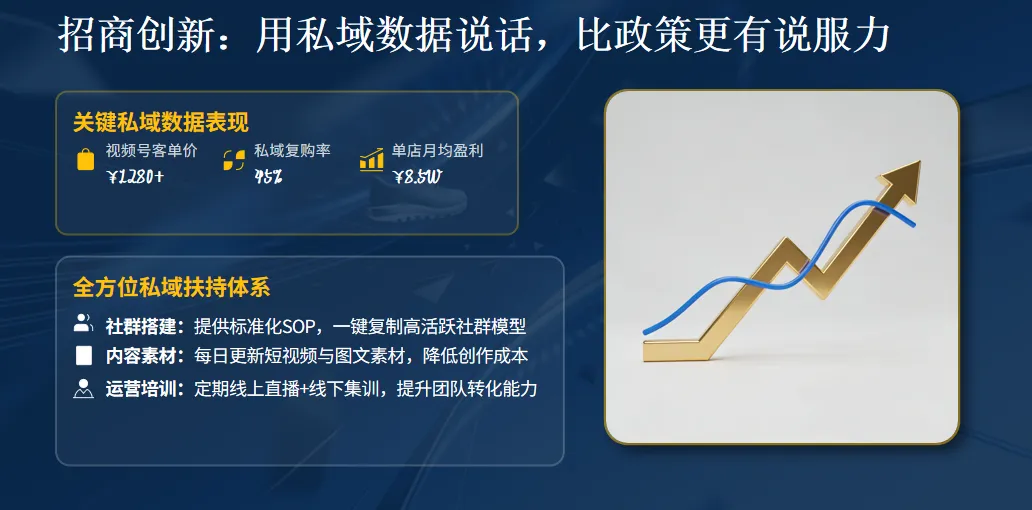 招商创新：用私域数据说话，比政策更有说服力

关键私域数据表现

视频号客单价
¥1280+

私域复购率
45%

单店月均盈利
¥8.5W

全方位私域扶持体系

社群搭建：提供标准化SOP，一键复制高活跃社群模型

内容素材：每日更新短视频与图文素材，降低创作成本

运营培训：定期线上直播+线下集训，提升团队转化能力